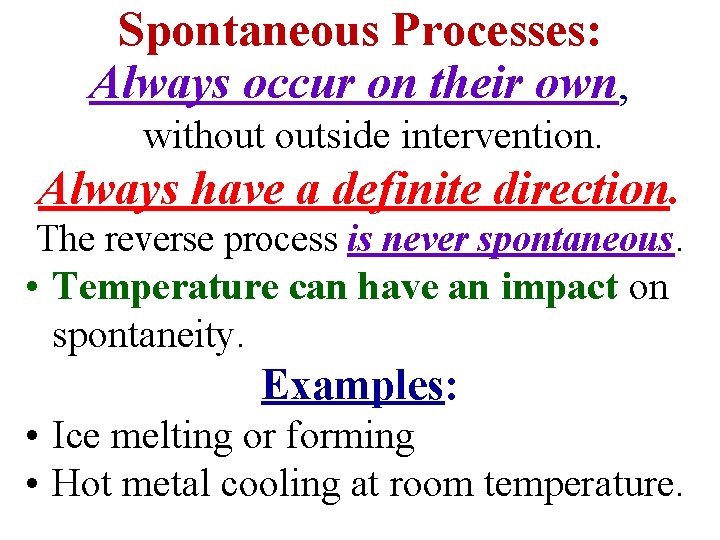 Spontaneous Processes:
Always occur on their own, without outside intervention.
Always have a definite direction. The reverse process is never spontaneous.

• Temperature can have an impact on spontaneity.

Examples:

• Ice melting or forming
• Hot metal cooling at room temperature.